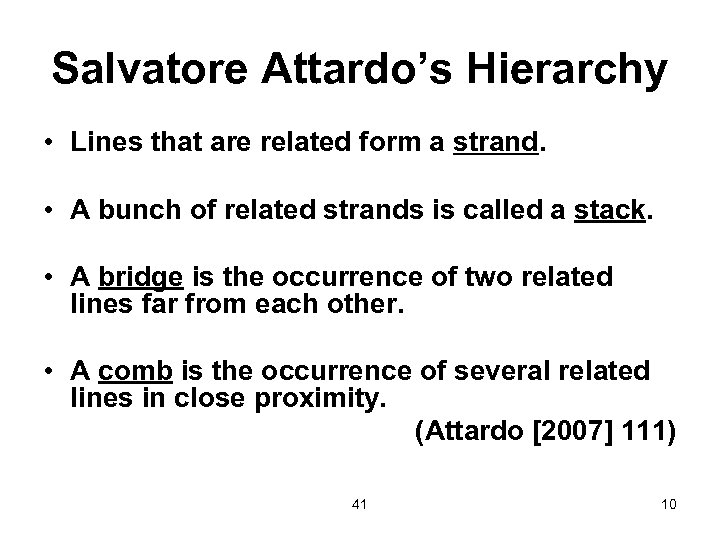 Salvatore Attardo's Hierarchy

• Lines that are related form a strand.

• A bunch of related strands is called a stack.

• A bridge is the occurrence of two related lines far from each other.

• A comb is the occurrence of several related lines in close proximity.

(Attardo [2007] 111)

41

10